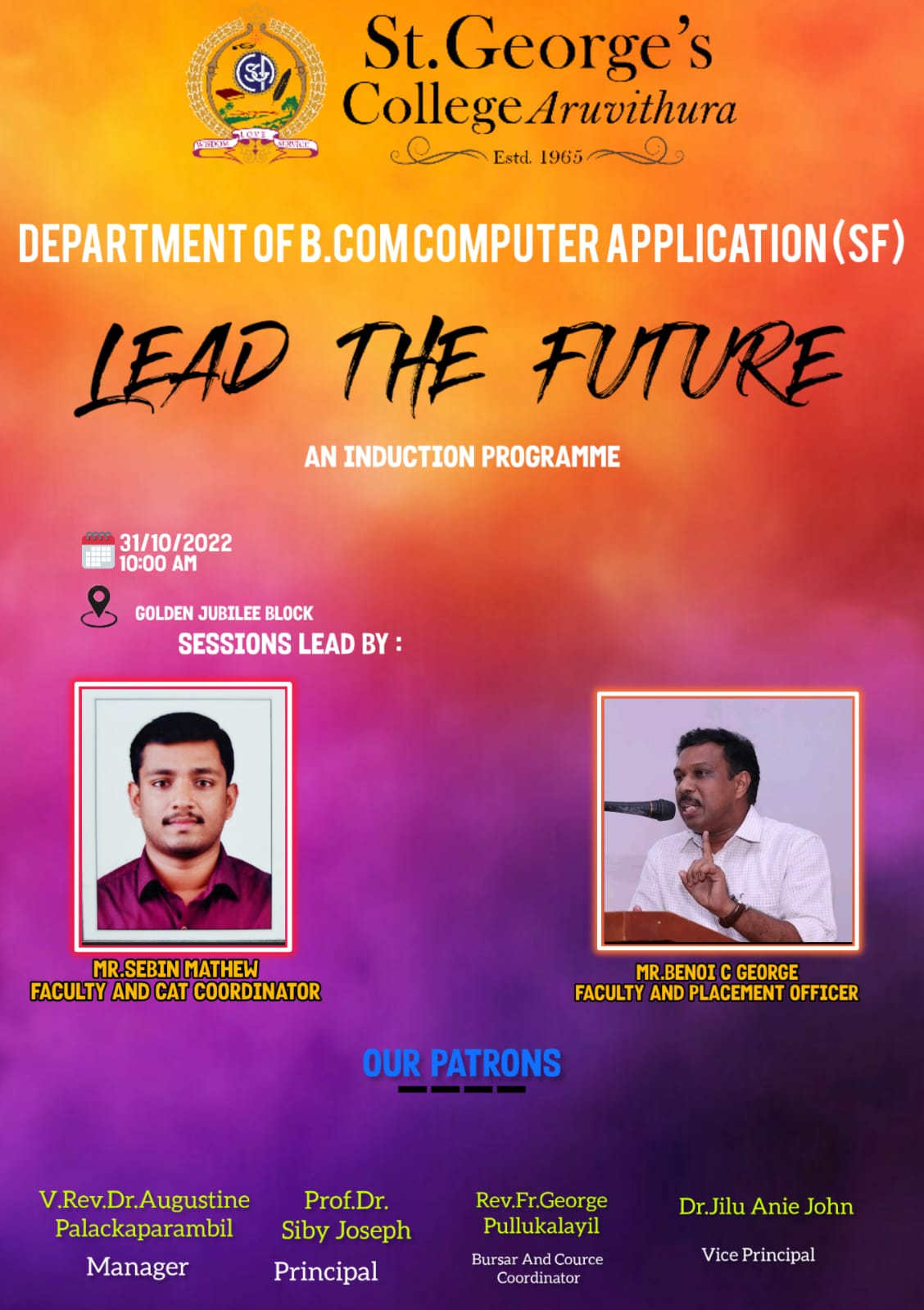 WISDOM LOVE SERVICE

St.George's College Aruvithura

Estd. 1965

DEPARTMENT OF B.COM COMPUTER APPLICATION (SF)

LEAD THE FUTURE

AN INDUCTION PROGRAMME

31/10/2022
10:00 AM

GOLDEN JUBILEE BLOCK

SESSIONS LEAD BY :

MR.SEBIN MATHEW
FACULTY AND CAT COORDINATOR

MR.BENOI C GEORGE
FACULTY AND PLACEMENT OFFICER

OUR PATRONS

V.Rev.Dr.Augustine Palackaparambil
Manager

Prof.Dr. Siby Joseph
Principal

Rev.Fr.George Pullukalayil
Bursar And Cource Coordinator

Dr.Jilu Anie John
Vice Principal